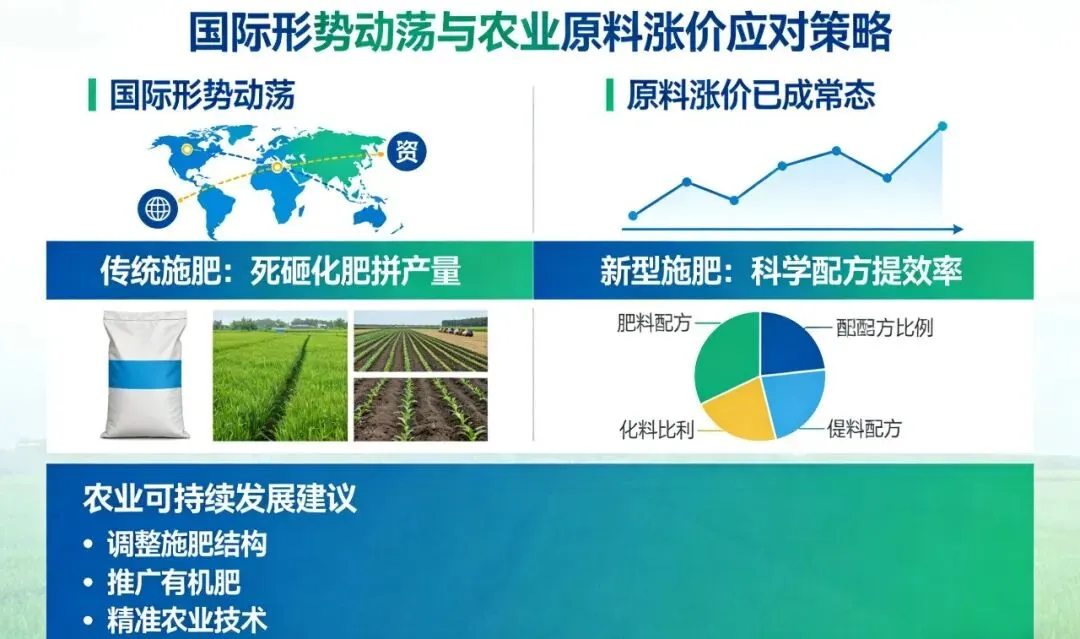 国际形势动荡与农业原料涨价应对策略

国际形势动荡

资

原料涨价已成常态

传统施肥：死砸化肥拼产量

新型施肥：科学配方提效率

肥料配方

配配方比例

化料比利

促料配方

农业可持续发展建议

• 调整施肥结构
• 推广有机肥
• 精准农业技术